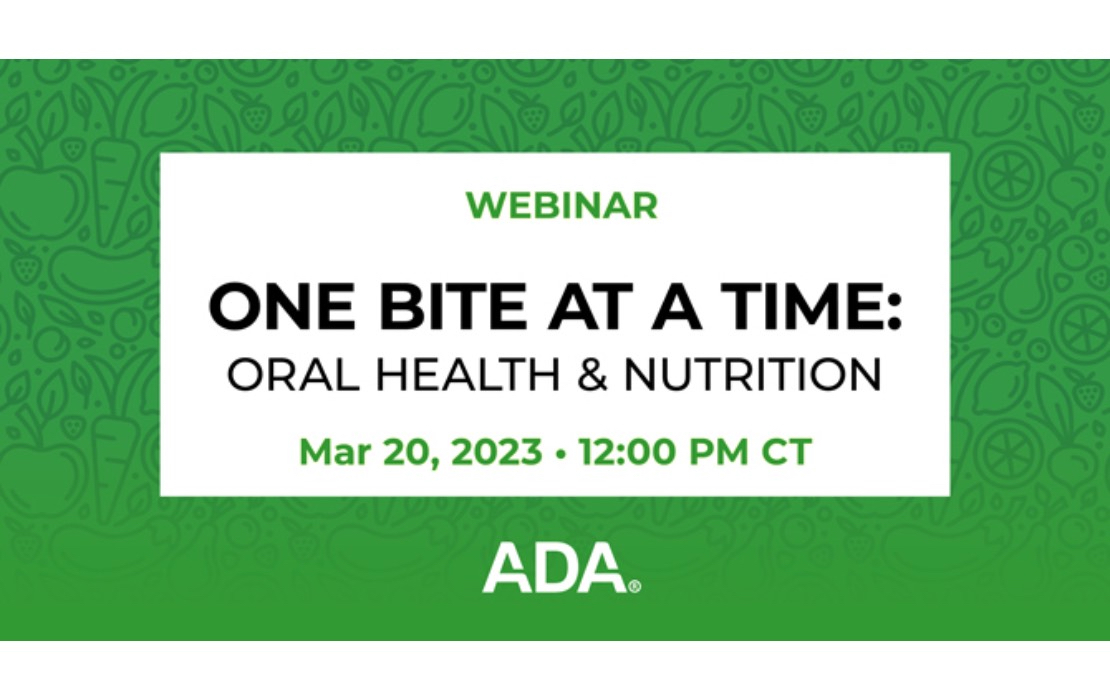 WEBINAR

ONE BITE AT A TIME:
ORAL HEALTH & NUTRITION

Mar 20, 2023 • 12:00 PM CT

ADA®